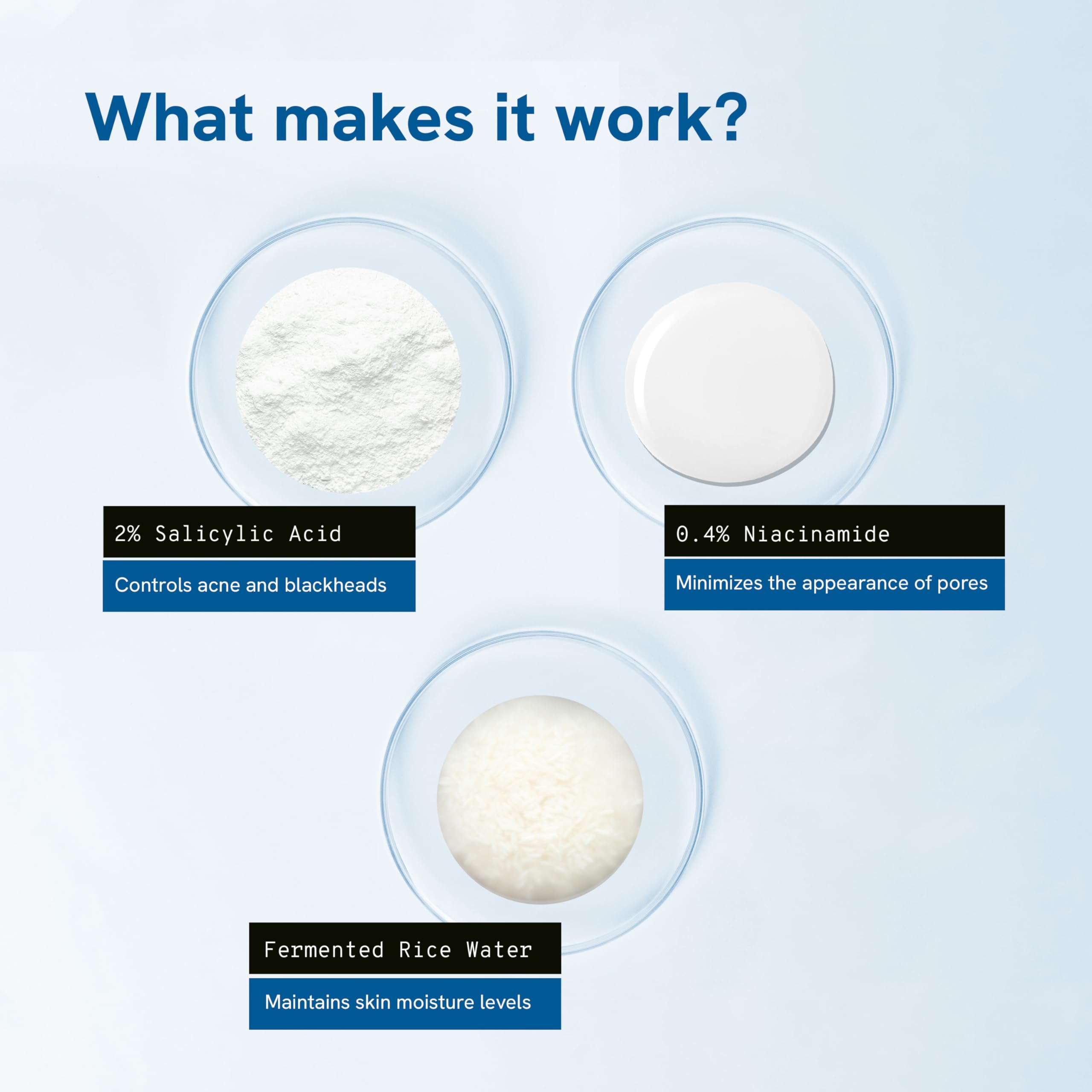 What makes it work?

2% Salicylic Acid

Controls acne and blackheads

0.4% Niacinamide

Minimizes the appearance of pores

Fermented Rice Water

Maintains skin moisture levels